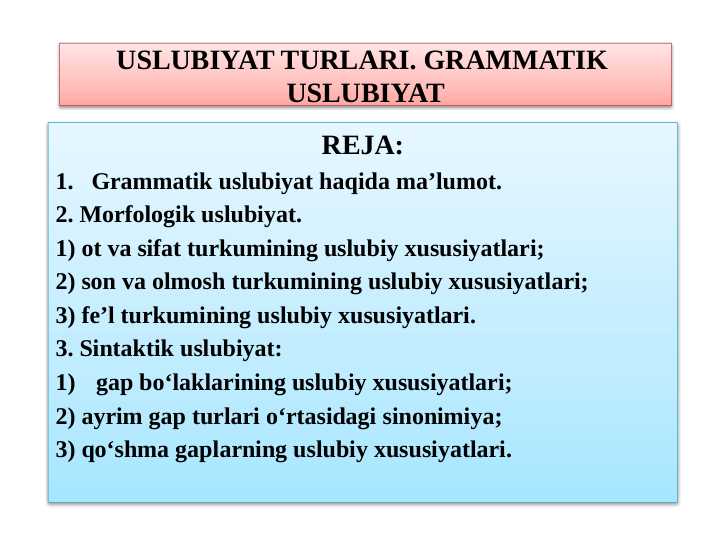 USLUBIYAT TURLARI. GRAMMATIK USLUBIYAT

REJA:

1. Grammatik uslubiyat haqida ma’lumot.

2. Morfologik uslubiyat.

1) ot va sifat turkumining uslubiy xususiyatlari;

2) son va olmosh turkumining uslubiy xususiyatlari;

3) fe’l turkumining uslubiy xususiyatlari.

3. Sintaktik uslubiyat:

1) gap bo‘laklarining uslubiy xususiyatlari;

2) ayrim gap turlari o‘rtasidagi sinonimiya;

3) qo‘shma gaplarning uslubiy xususiyatlari.